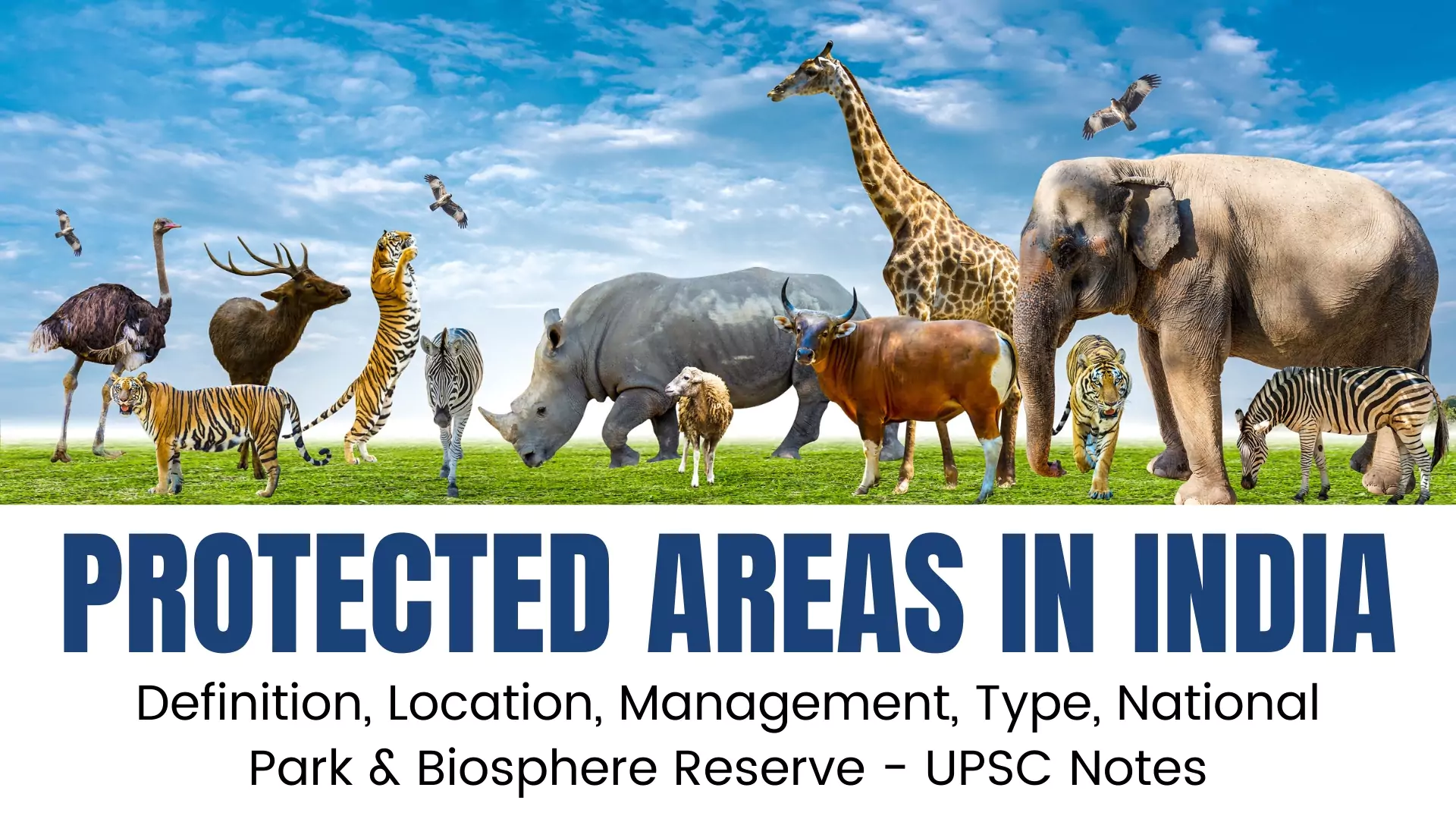 PROTECTED AREAS IN INDIA

Definition, Location, Management, Type, National Park & Biosphere Reserve - UPSC Notes